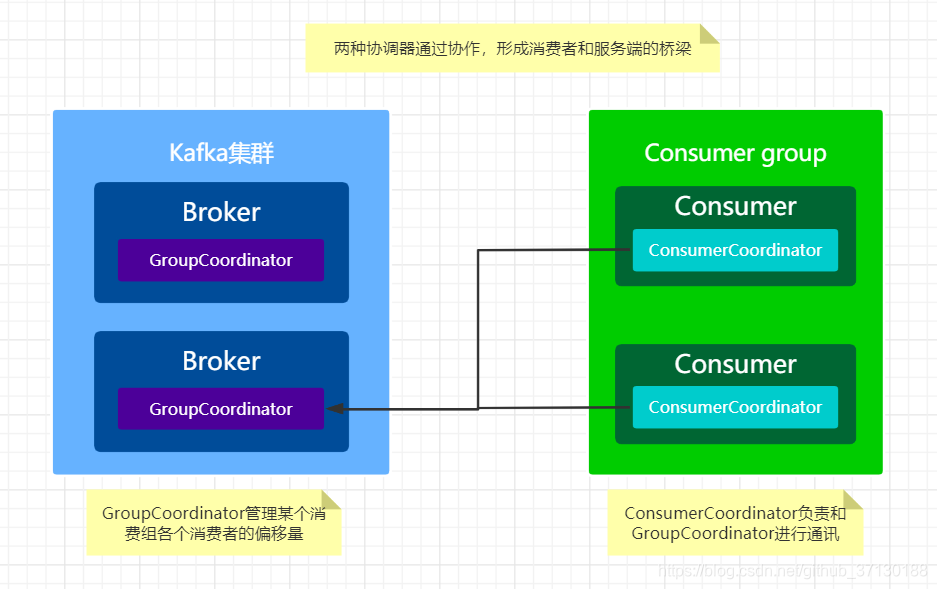 两种协调器通过协作，形成消费者和服务端的桥梁

Kafka集群

Broker

GroupCoordinator

Broker

GroupCoordinator

Consumer group

Consumer

ConsumerCoordinator

Consumer

ConsumerCoordinator

GroupCoordinator管理某个消费组各个消费者的偏移量

ConsumerCoordinator负责和GroupCoordinator进行通讯

https://blog.csdn.net/github_37130188